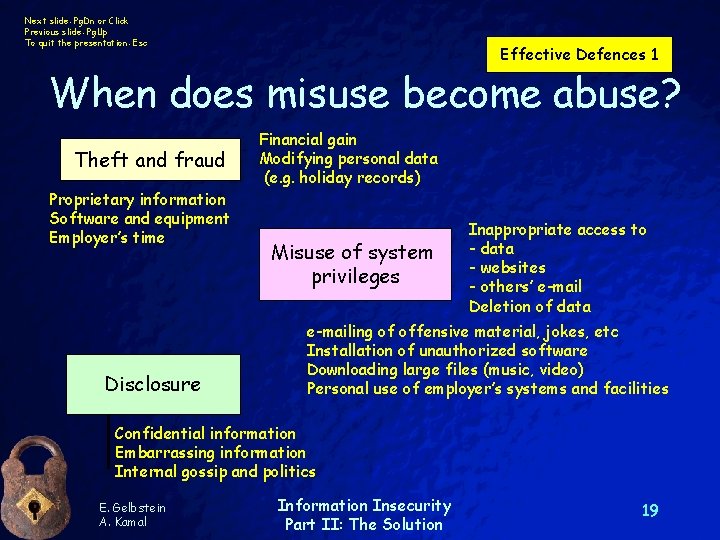 Next slide: PgDn or Click
Previous slide: PgUp
To quit the presentation: Esc

Effective Defences 1

When does misuse become abuse?

Theft and fraud

Financial gain
Modifying personal data
(e.g. holiday records)

Proprietary information
Software and equipment
Employer's time

Misuse of system privileges

Inappropriate access to
- data
- websites
- others' e-mail
Deletion of data

e-mailing of offensive material, jokes, etc
Installation of unauthorized software
Downloading large files (music, video)
Personal use of employer's systems and facilities

Disclosure

Confidential information
Embarrassing information
Internal gossip and politics

E. Gelbstein
A. Kamal

Information Insecurity
Part II: The Solution

19